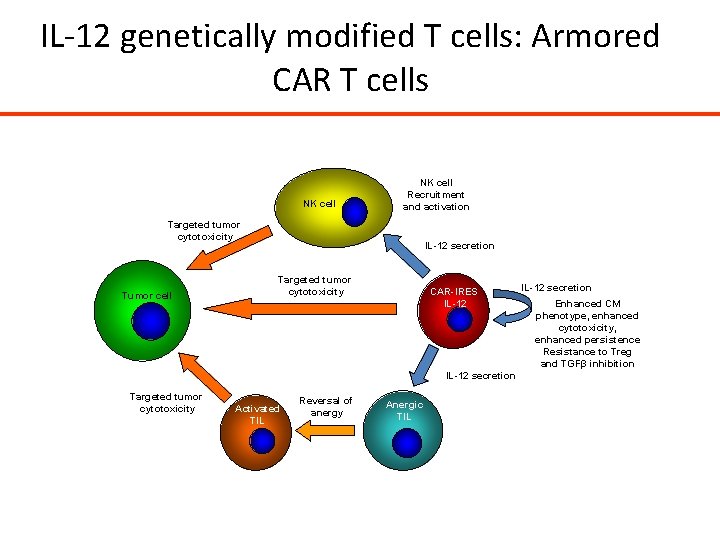 IL-12 genetically modified T cells: Armored CAR T cells

NK cell

NK cell Recruitment and activation

Targeted tumor cytotoxicity

IL-12 secretion

Tumor cell

Targeted tumor cytotoxicity

CAR-IRES IL-12

IL-12 secretion

Enhanced CM phenotype, enhanced cytotoxicity, enhanced persistence Resistance to Treg and TGFβ inhibition

IL-12 secretion

Targeted tumor cytotoxicity

Activated TIL

Reversal of anergy

Anergic TIL